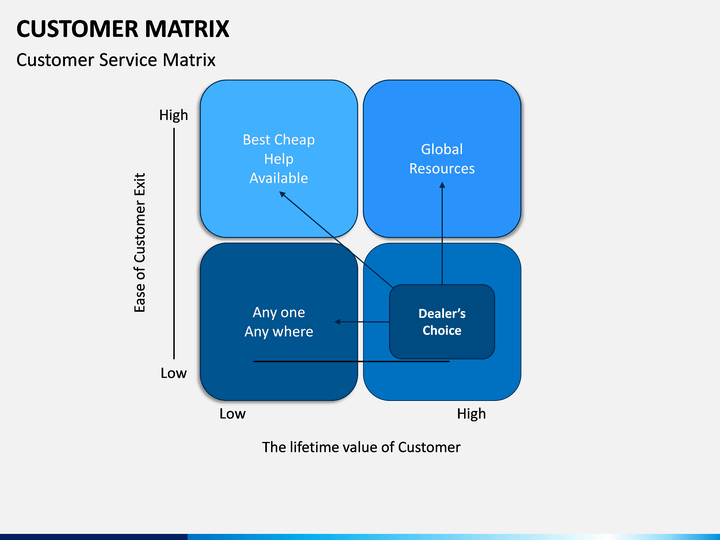 CUSTOMER MATRIX

Customer Service Matrix

High

Ease of Customer Exit

Low

Best Cheap Help Available

Global Resources

Any one Any where

Dealer's Choice

Low

High

The lifetime value of Customer